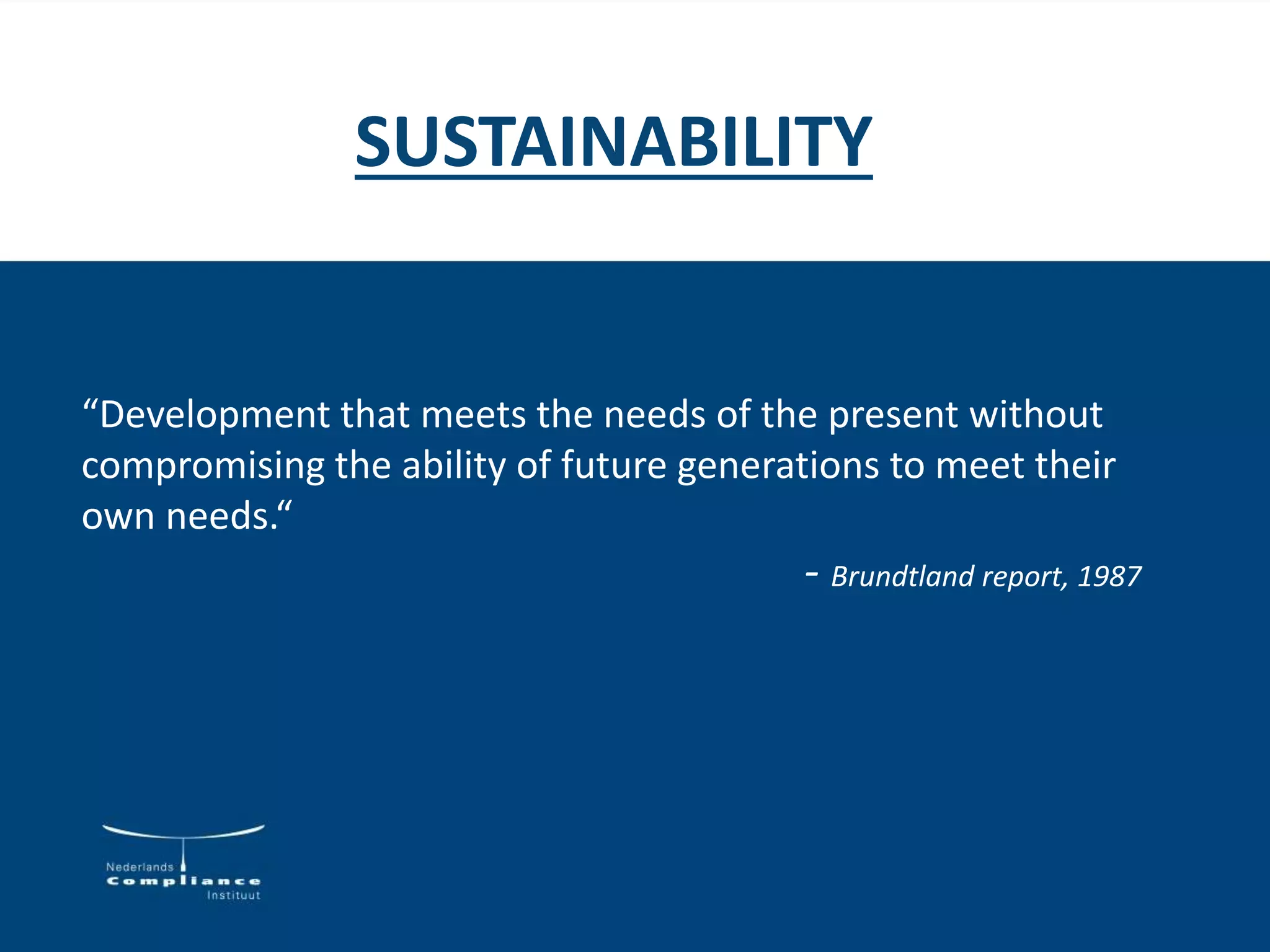 SUSTAINABILITY

“Development that meets the needs of the present without compromising the ability of future generations to meet their own needs.“

- Brundtland report, 1987

Nederlands
Compliance
Instituut